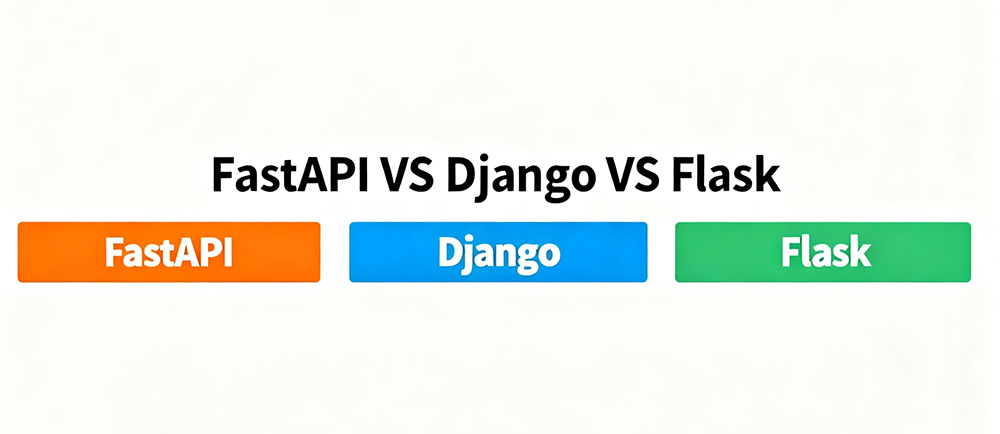 FastAPI VS Django VS Flask

FastAPI

Django

Flask